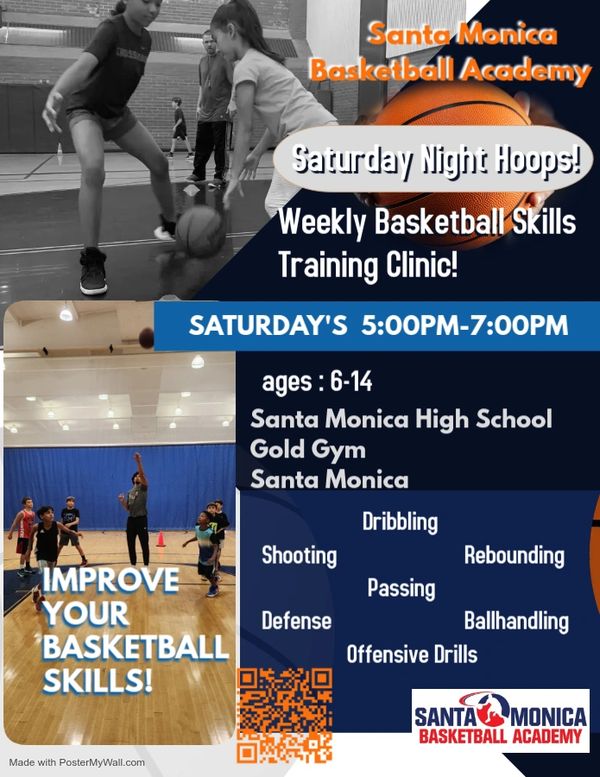 Santa Monica Basketball Academy

Saturday Night Hoops!

Weekly Basketball Skills Training Clinic!

SATURDAY'S 5:00PM-7:00PM

ages : 6-14

Santa Monica High School
Gold Gym
Santa Monica

Dribbling

Shooting

Rebounding

Passing

Defense

Ballhandling

Offensive Drills

IMPROVE YOUR BASKETBALL SKILLS!

SANTA MONICA
BASKETBALL ACADEMY

Made with PosterMyWall.com